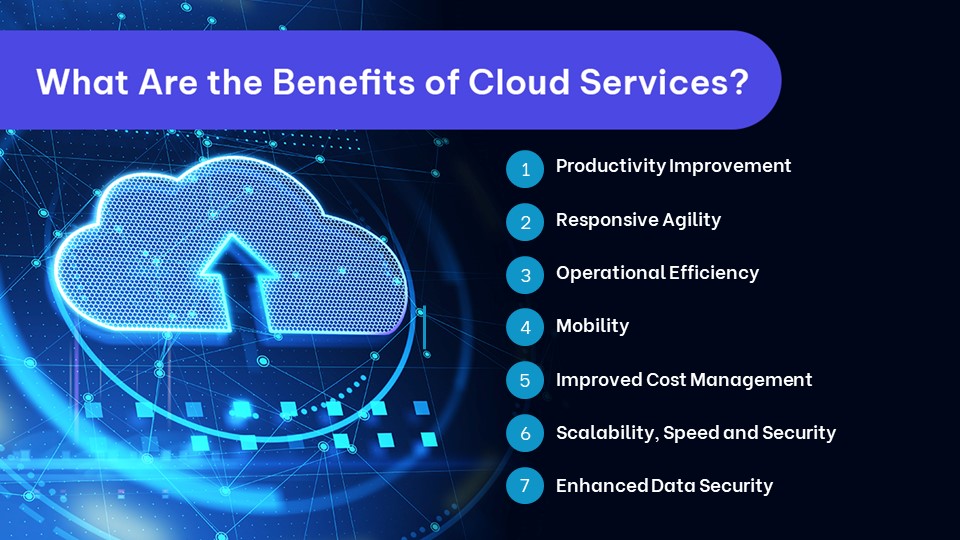 What Are the Benefits of Cloud Services?

1 Productivity Improvement

2 Responsive Agility

3 Operational Efficiency

4 Mobility

5 Improved Cost Management

6 Scalability, Speed and Security

7 Enhanced Data Security